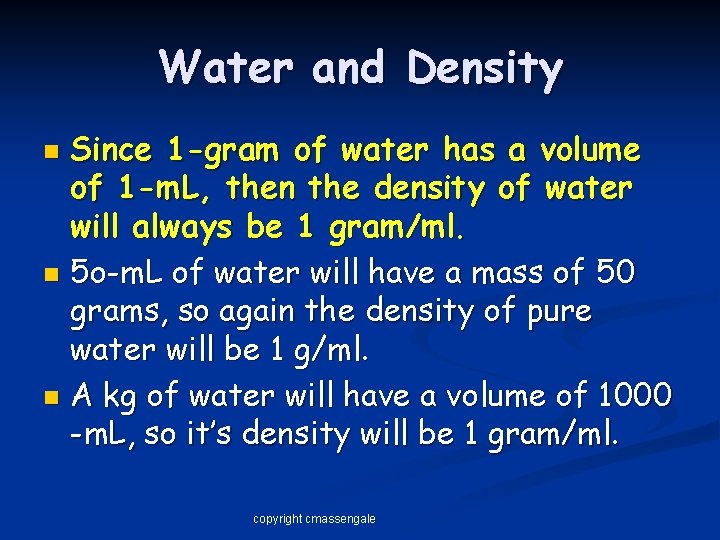 Water and Density

Since 1-gram of water has a volume of 1-mL, then the density of water will always be 1 gram/ml.

5o-mL of water will have a mass of 50 grams, so again the density of pure water will be 1 g/ml.

A kg of water will have a volume of 1000 -mL, so it's density will be 1 gram/ml.

copyright cmassengale